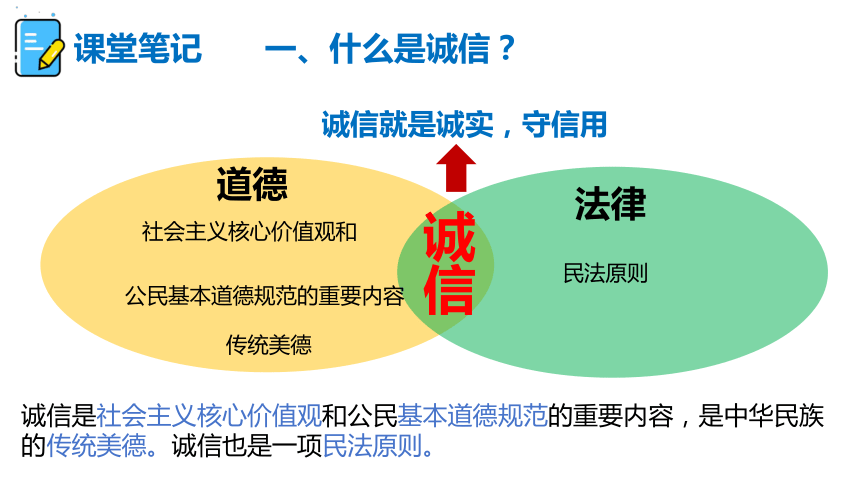 课堂笔记　　一、什么是诚信？

诚信就是诚实，守信用

道德

社会主义核心价值观和

公民基本道德规范的重要内容

传统美德

诚信

法律

民法原则

诚信是社会主义核心价值观和公民基本道德规范的重要内容，是中华民族的传统美德。诚信也是一项民法原则。